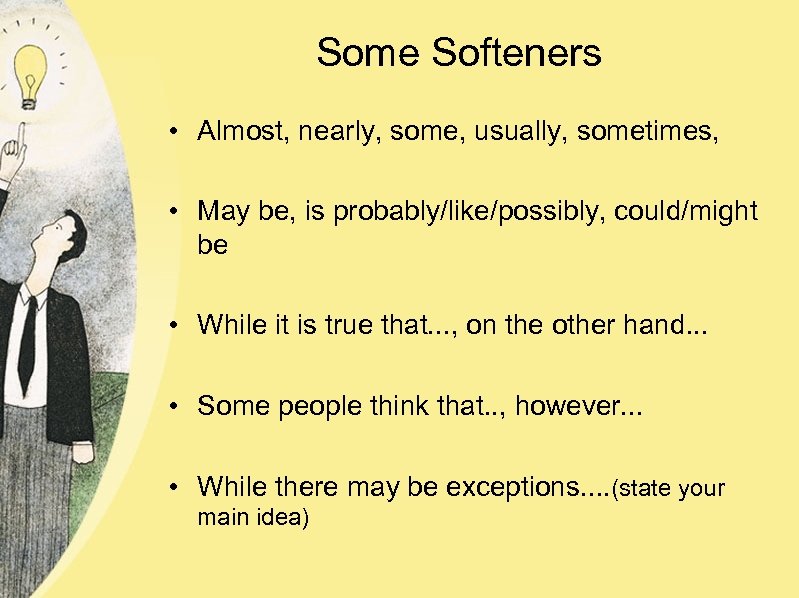 Some Softeners

• Almost, nearly, some, usually, sometimes,

• May be, is probably/like/possibly, could/might be

• While it is true that..., on the other hand...

• Some people think that.., however...

• While there may be exceptions....(state your main idea)